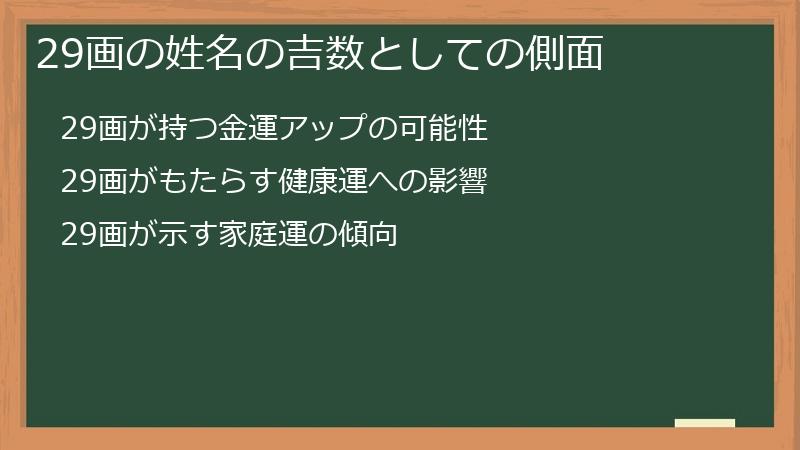 29画の姓名の吉数としての側面

29画が持つ金運アップの可能性

29画がもたらす健康運への影響

29画が示す家庭運の傾向